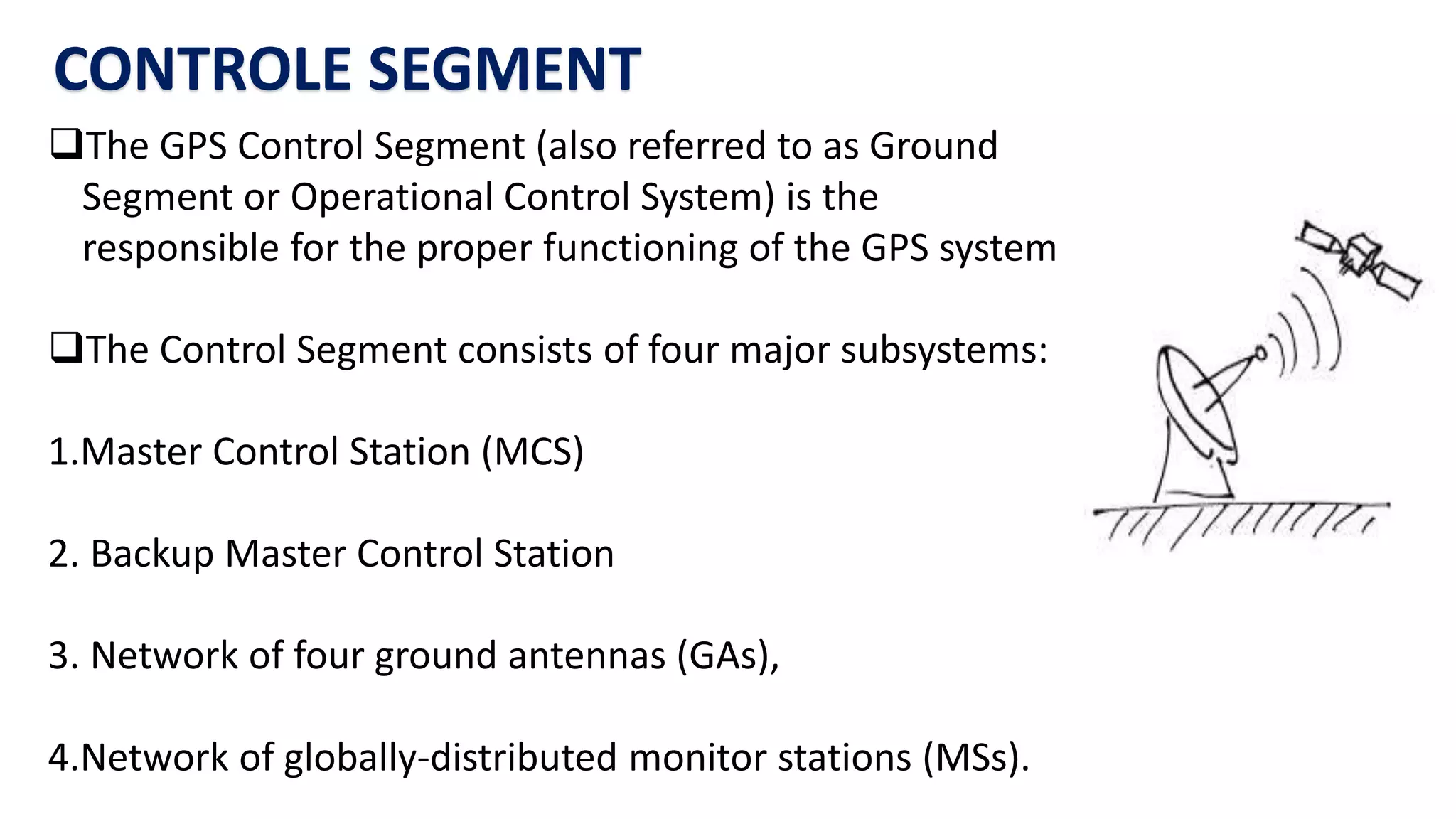 CONTROLE SEGMENT

❑The GPS Control Segment (also referred to as Ground Segment or Operational Control System) is the responsible for the proper functioning of the GPS system

❑The Control Segment consists of four major subsystems:

1.Master Control Station (MCS)

2. Backup Master Control Station

3. Network of four ground antennas (GAs),

4.Network of globally-distributed monitor stations (MSs).